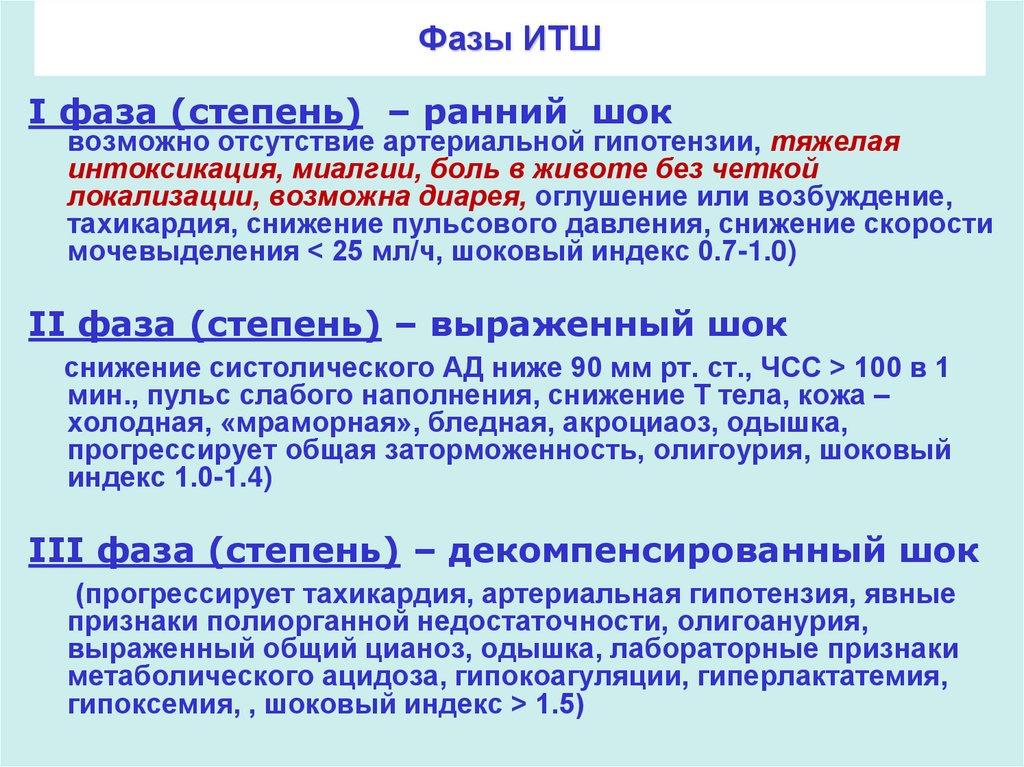 Фазы ИТШ

I фаза (степень) – ранний шок
возможно отсутствие артериальной гипотензии, тяжелая интоксикация, миалгии, боль в животе без четкой локализации, возможна диарея, оглушение или возбуждение, тахикардия, снижение пульсового давления, снижение скорости мочевыделения < 25 мл/ч, шоковый индекс 0.7-1.0)

II фаза (степень) – выраженный шок
снижение систолического АД ниже 90 мм рт. ст., ЧСС > 100 в 1 мин., пульс слабого наполнения, снижение Т тела, кожа – холодная, «мраморная», бледная, акроциаоз, одышка, прогрессирует общая заторможенность, олигоурия, шоковый индекс 1.0-1.4)

III фаза (степень) – декомпенсированный шок
(прогрессирует тахикардия, артериальная гипотензия, явные признаки полиорганной недостаточности, олигоанурия, выраженный общий цианоз, одышка, лабораторные признаки метаболического ацидоза, гипокоагуляции, гиперлактатемия, гипоксемия, , шоковый индекс > 1.5)